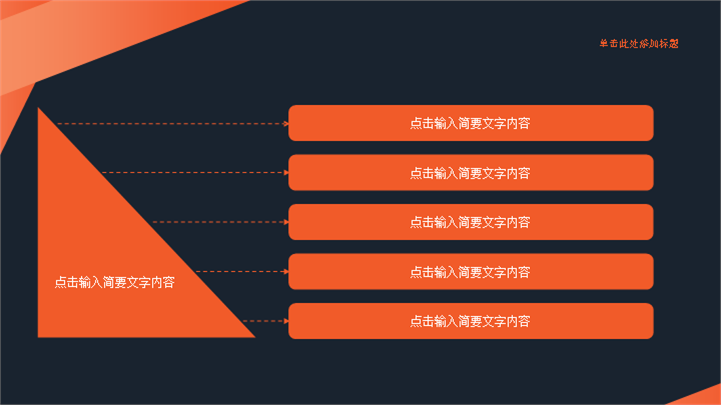 单击此处添加标题

点击输入简要文字内容

点击输入简要文字内容

点击输入简要文字内容

点击输入简要文字内容

点击输入简要文字内容

点击输入简要文字内容